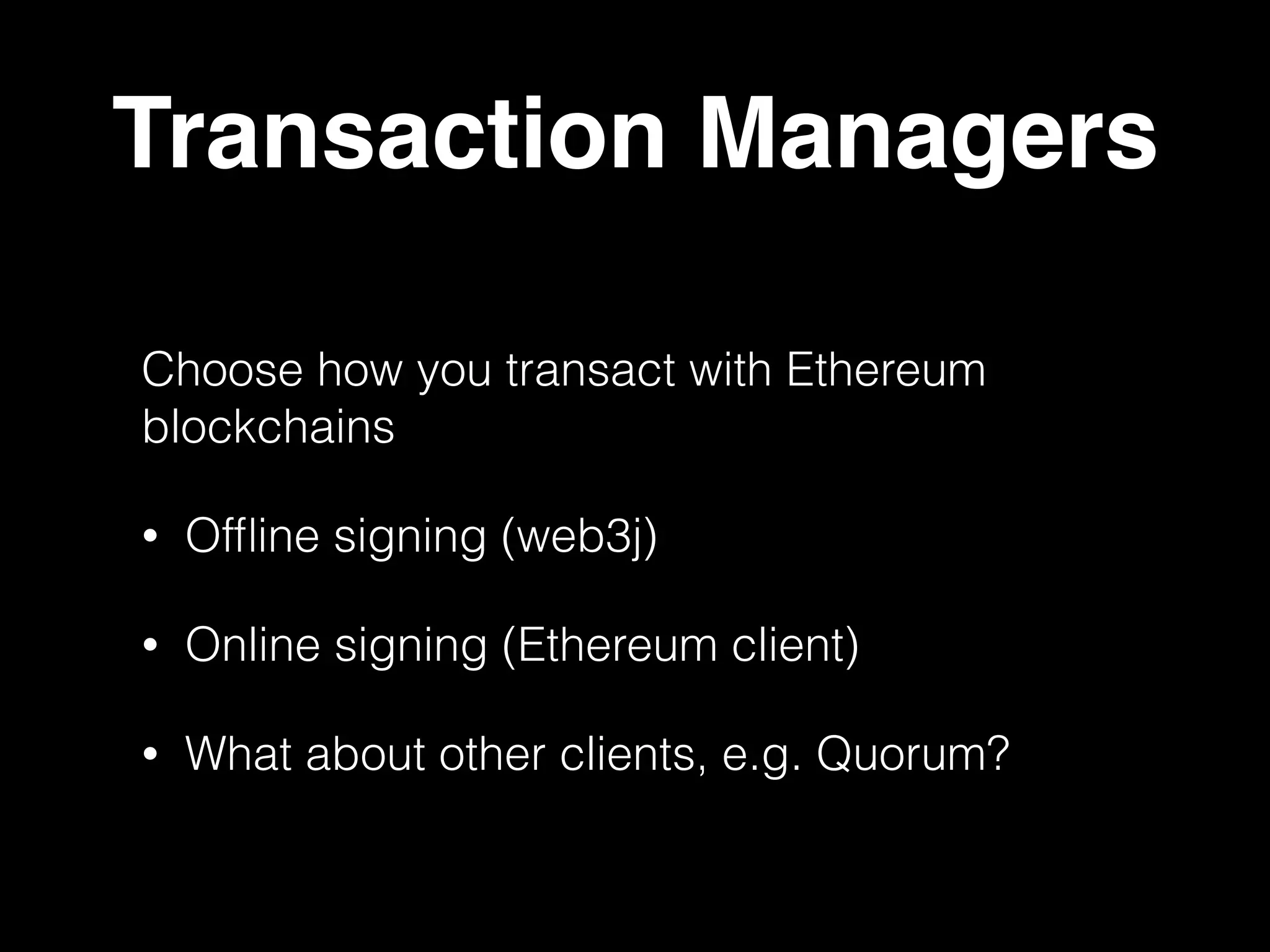 Transaction Managers

Choose how you transact with Ethereum blockchains

• Offline signing (web3j)

• Online signing (Ethereum client)

• What about other clients, e.g. Quorum?